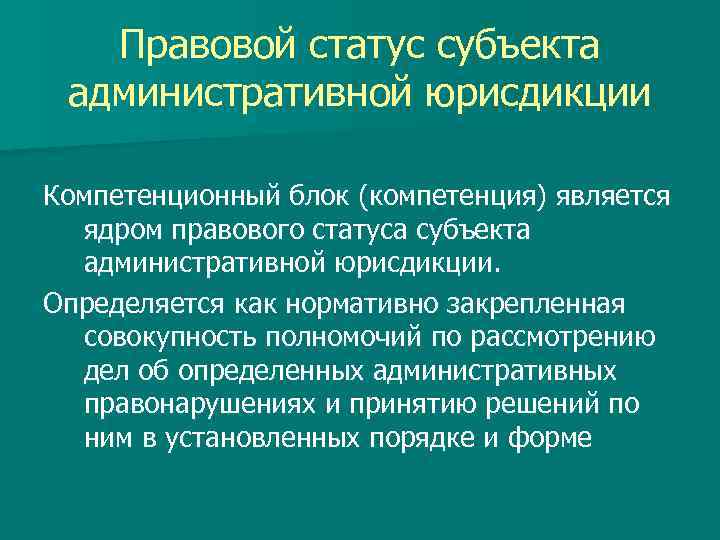 Правовой статус субъекта административной юрисдикции

Компетенционный блок (компетенция) является ядром правового статуса субъекта административной юрисдикции.

Определяется как нормативно закрепленная совокупность полномочий по рассмотрению дел об определенных административных правонарушениях и принятию решений по ним в установленных порядке и форме